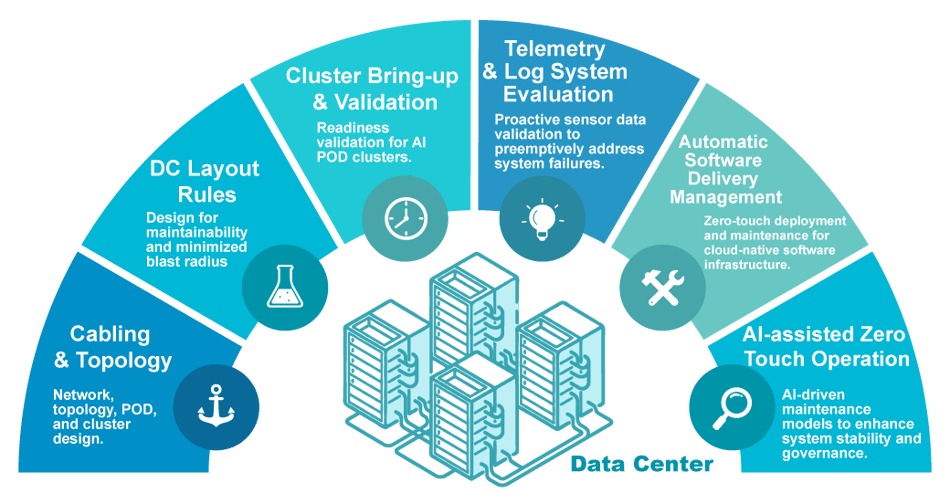 Cabling & Topology

Network, topology, POD, and cluster design.

DC Layout Rules

Design for maintainability and minimized blast radius

Cluster Bring-up & Validation

Readiness validation for AI POD clusters.

Telemetry & Log System Evaluation

Proactive sensor data validation to preemptively address system failures.

Automatic Software Delivery Management

Zero-touch deployment and maintenance for cloud-native software infrastructure.

AI-assisted Zero Touch Operation

AI-driven maintenance models to enhance system stability and governance.

Data Center